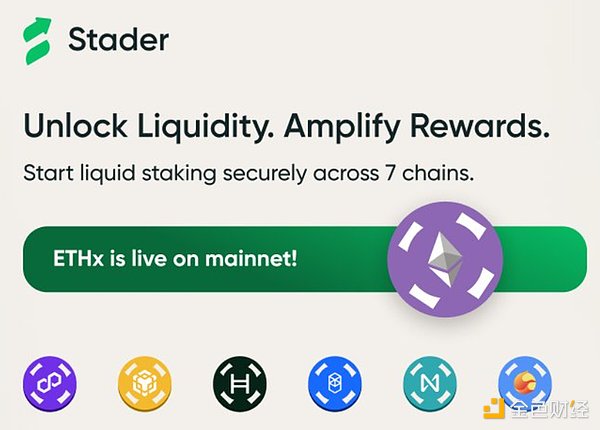 Stader

Unlock Liquidity. Amplify Rewards.

Start liquid staking securely across 7 chains.

ETHx is live on mainnet!

金色财经